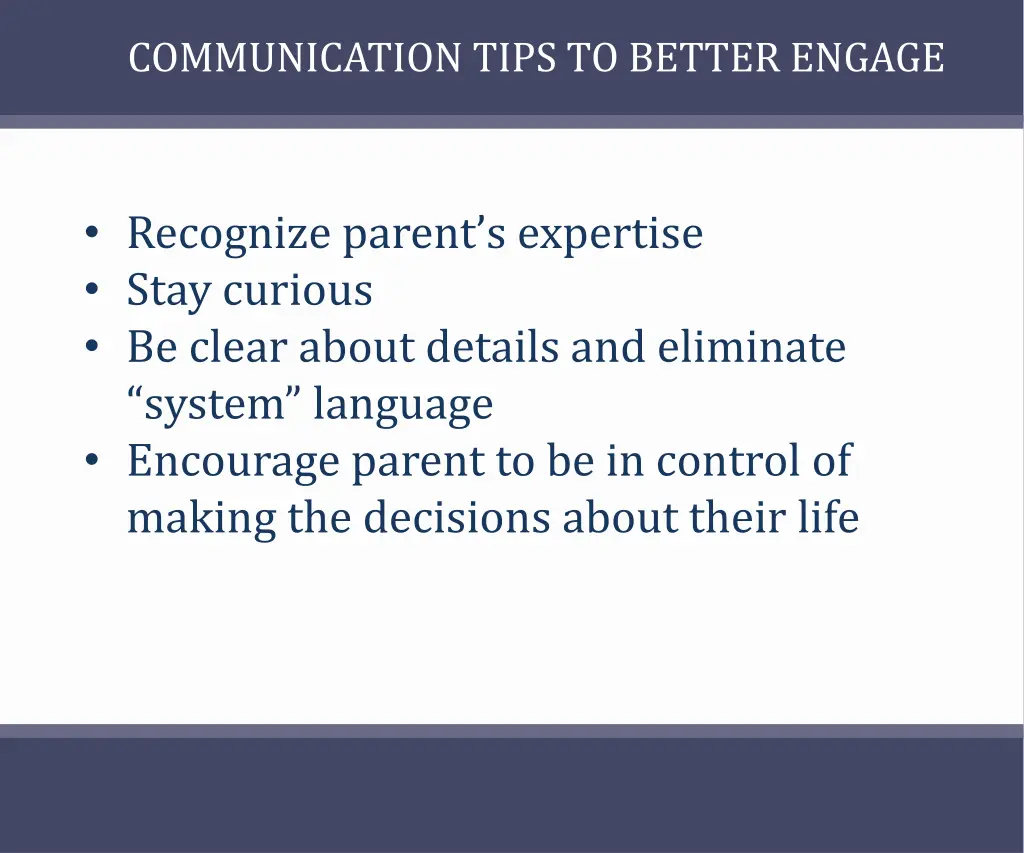 COMMUNICATION TIPS TO BETTER ENGAGE

• Recognize parent’s expertise
• Stay curious
• Be clear about details and eliminate “system” language
• Encourage parent to be in control of making the decisions about their life